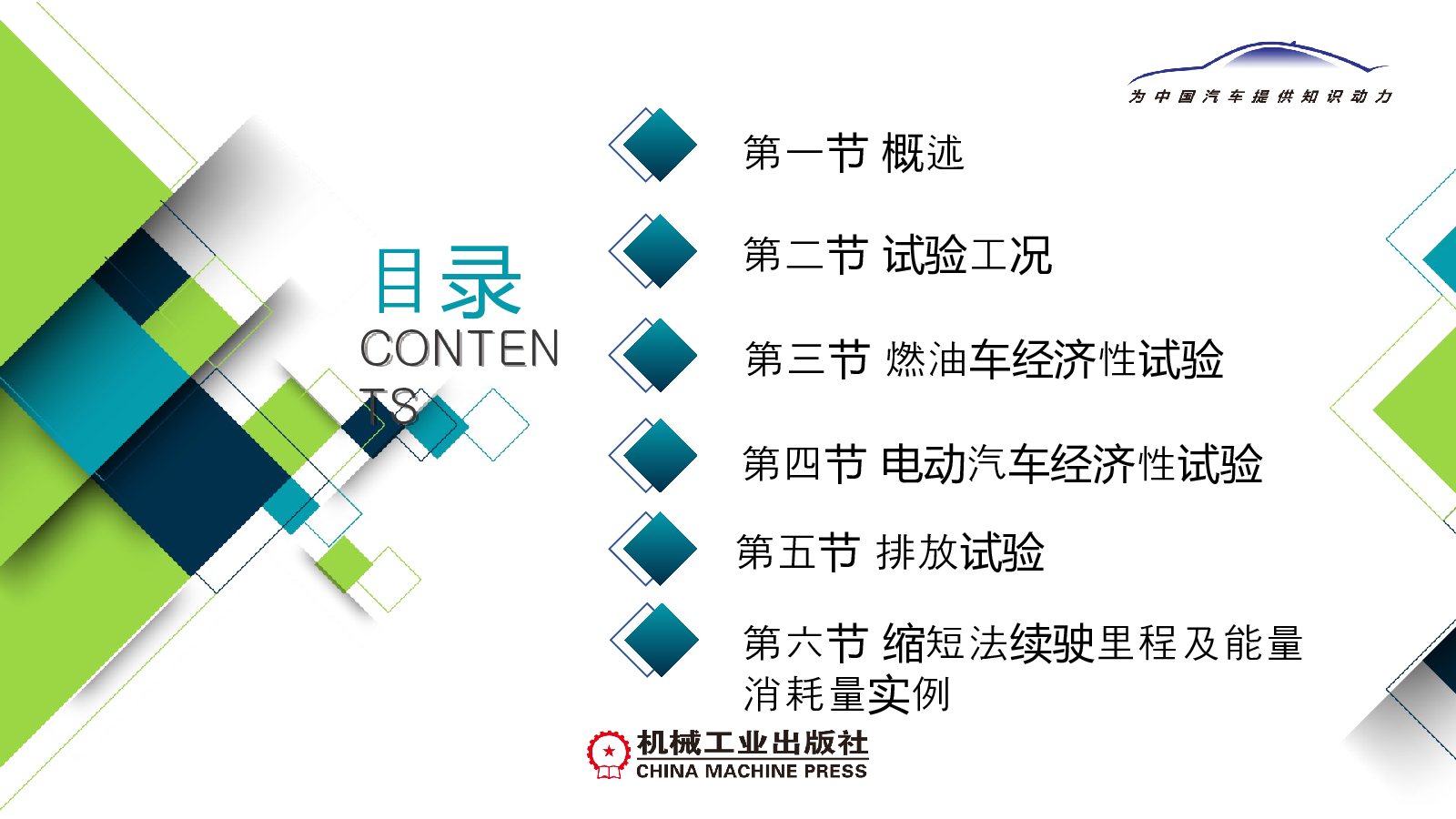 为中国汽车提供知识动力

目录

CONTENTS

第一节 概述

第二节 试验工况

第三节 燃油车经济性试验

第四节 电动汽车经济性试验

第五节 排放试验

第六节 缩短法续驶里程及能量消耗量实例

机械工业出版社
CHINA MACHINE PRESS